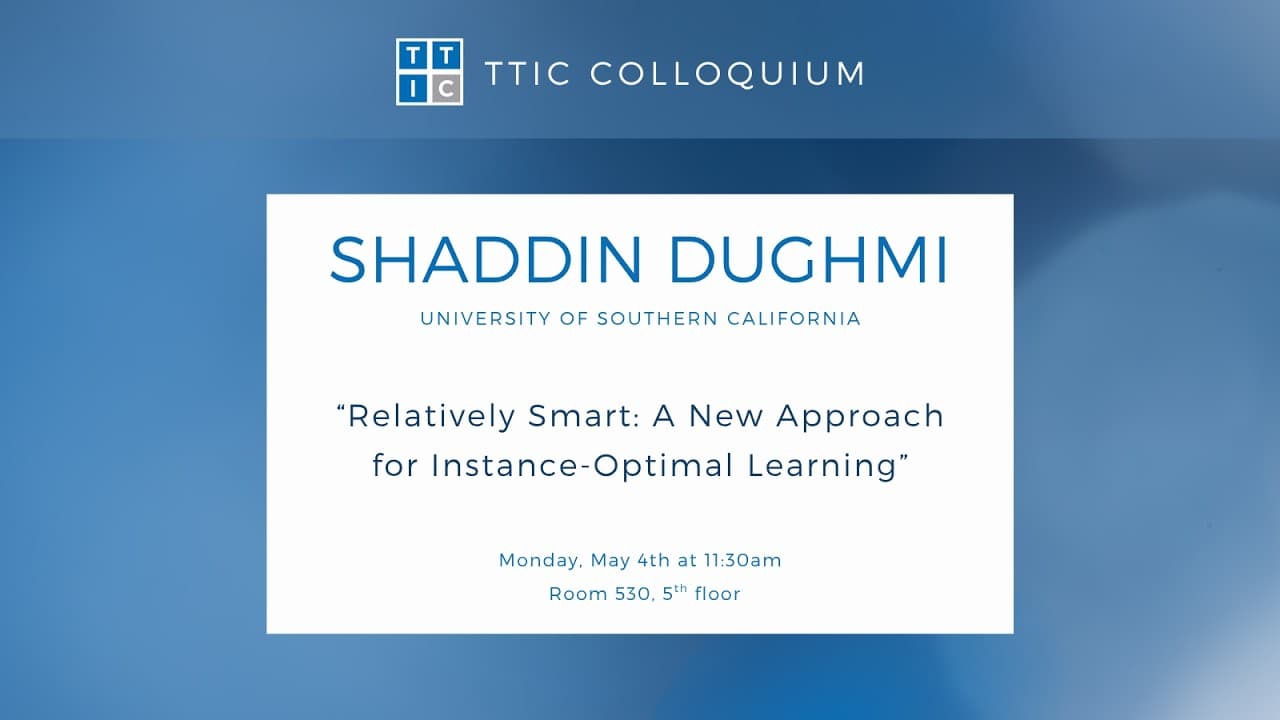 T T
I C

TTIC COLLOQUIUM

SHADDIN DUGHMI

UNIVERSITY OF SOUTHERN CALIFORNIA

“Relatively Smart: A New Approach for Instance-Optimal Learning”

Monday, May 4th at 11:30am
Room 530, 5$^{th}$ floor